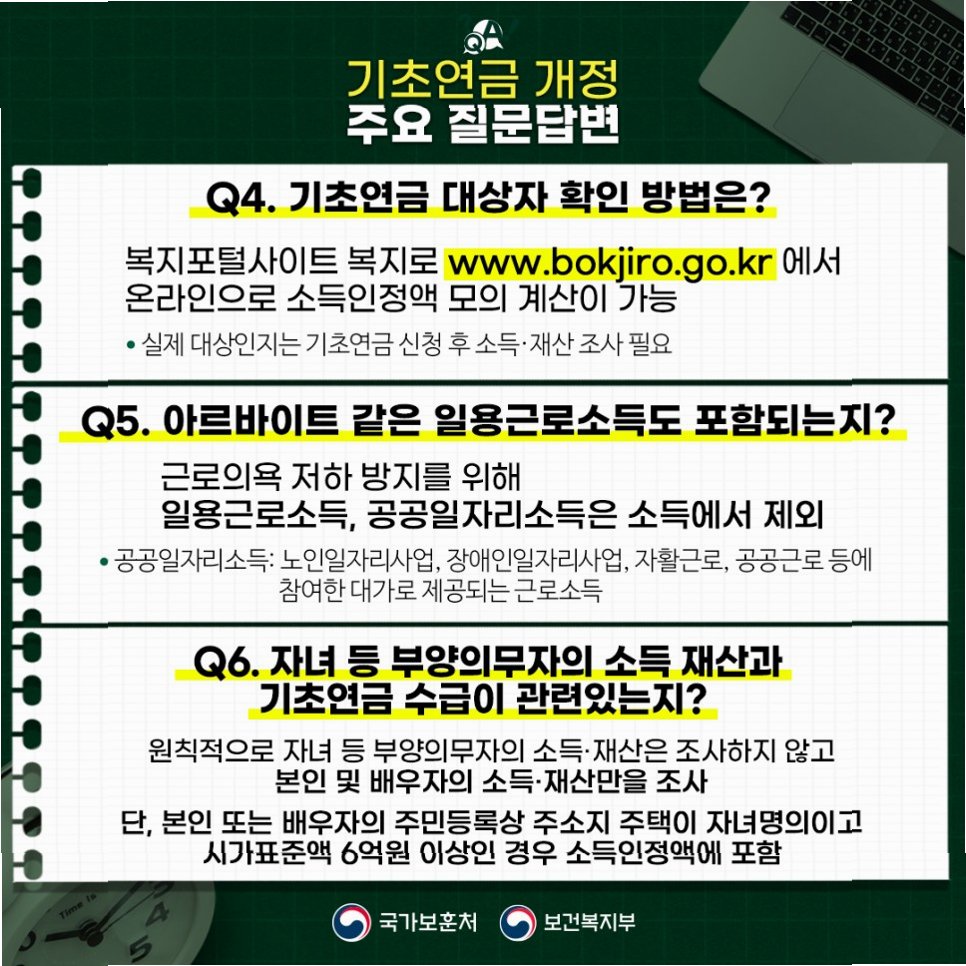 QA

기초연금 개정
주요 질문답변

Q4. 기초연금 대상자 확인 방법은?

복지포털사이트 복지로 www.bokjiro.go.kr 에서 온라인으로 소득인정액 모의 계산이 가능

• 실제 대상인지는 기초연금 신청 후 소득·재산 조사 필요

Q5. 아르바이트 같은 일용근로소득도 포함되는지?

근로의욕 저하 방지를 위해
일용근로소득, 공공일자리소득은 소득에서 제외

• 공공일자리소득: 노인일자리사업, 장애인일자리사업, 자활근로, 공공근로 등에 참여한 대가로 제공되는 근로소득

Q6. 자녀 등 부양의무자의 소득 재산과 기초연금 수급이 관련있는지?

원칙적으로 자녀 등 부양의무자의 소득·재산은 조사하지 않고
본인 및 배우자의 소득·재산만을 조사

단, 본인 또는 배우자의 주민등록상 주소지 주택이 자녀명의이고 시가표준액 6억원 이상인 경우 소득인정액에 포함

국가보훈처 보건복지부